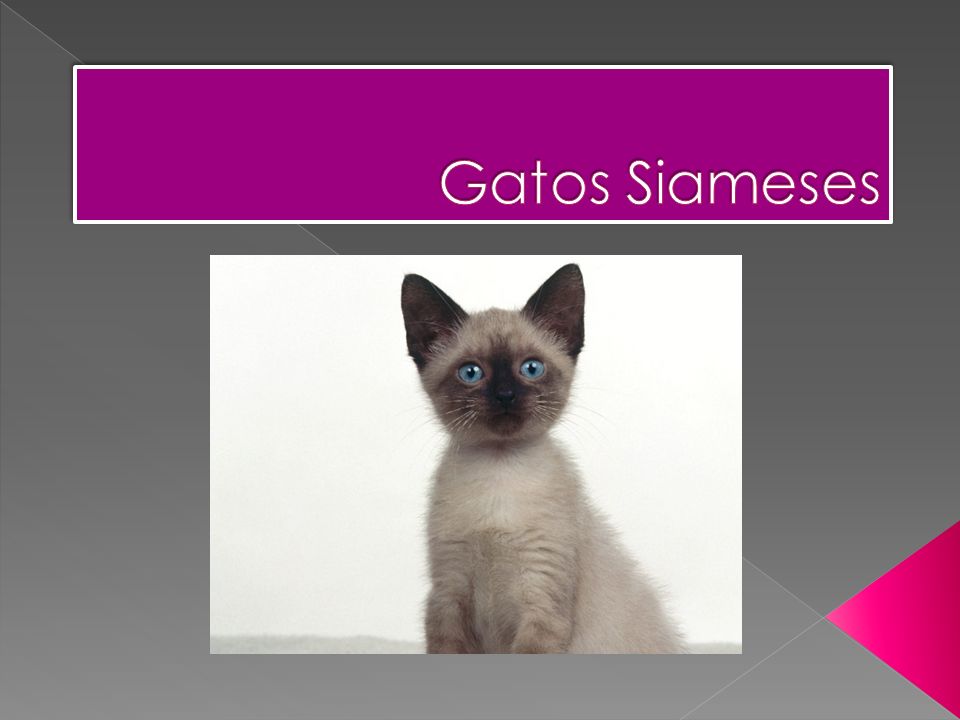 Gatos Siameses